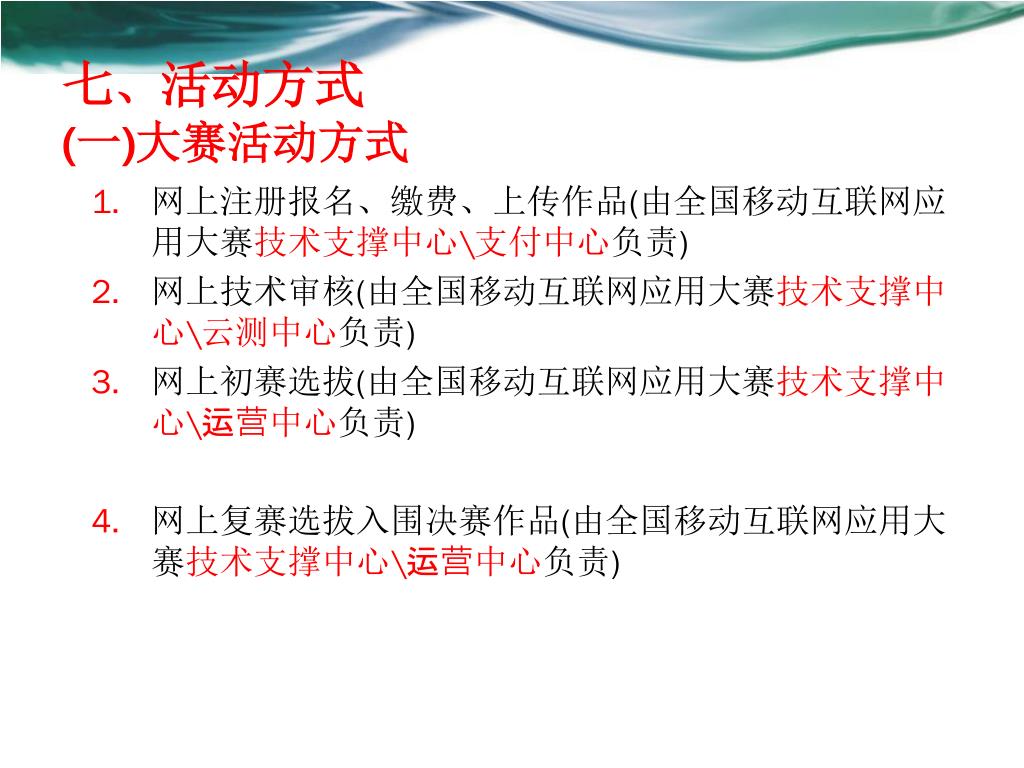 七、活动方式
(一)大赛活动方式

1. 网上注册报名、缴费、上传作品(由全国移动互联网应用大赛技术支撑中心\支付中心负责)
2. 网上技术审核(由全国移动互联网应用大赛技术支撑中心\云测中心负责)
3. 网上初赛选拔(由全国移动互联网应用大赛技术支撑中心\运营中心负责)

4. 网上复赛选拔入围决赛作品(由全国移动互联网应用大赛技术支撑中心\运营中心负责)